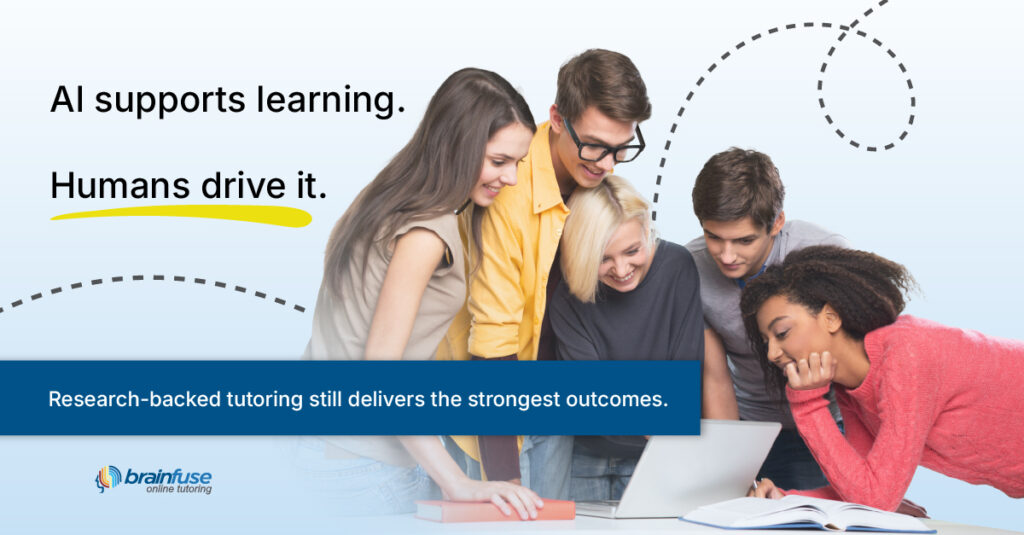 AI supports learning.

Humans drive it.

Research-backed tutoring still delivers the strongest outcomes.

brainfuse
online tutoring